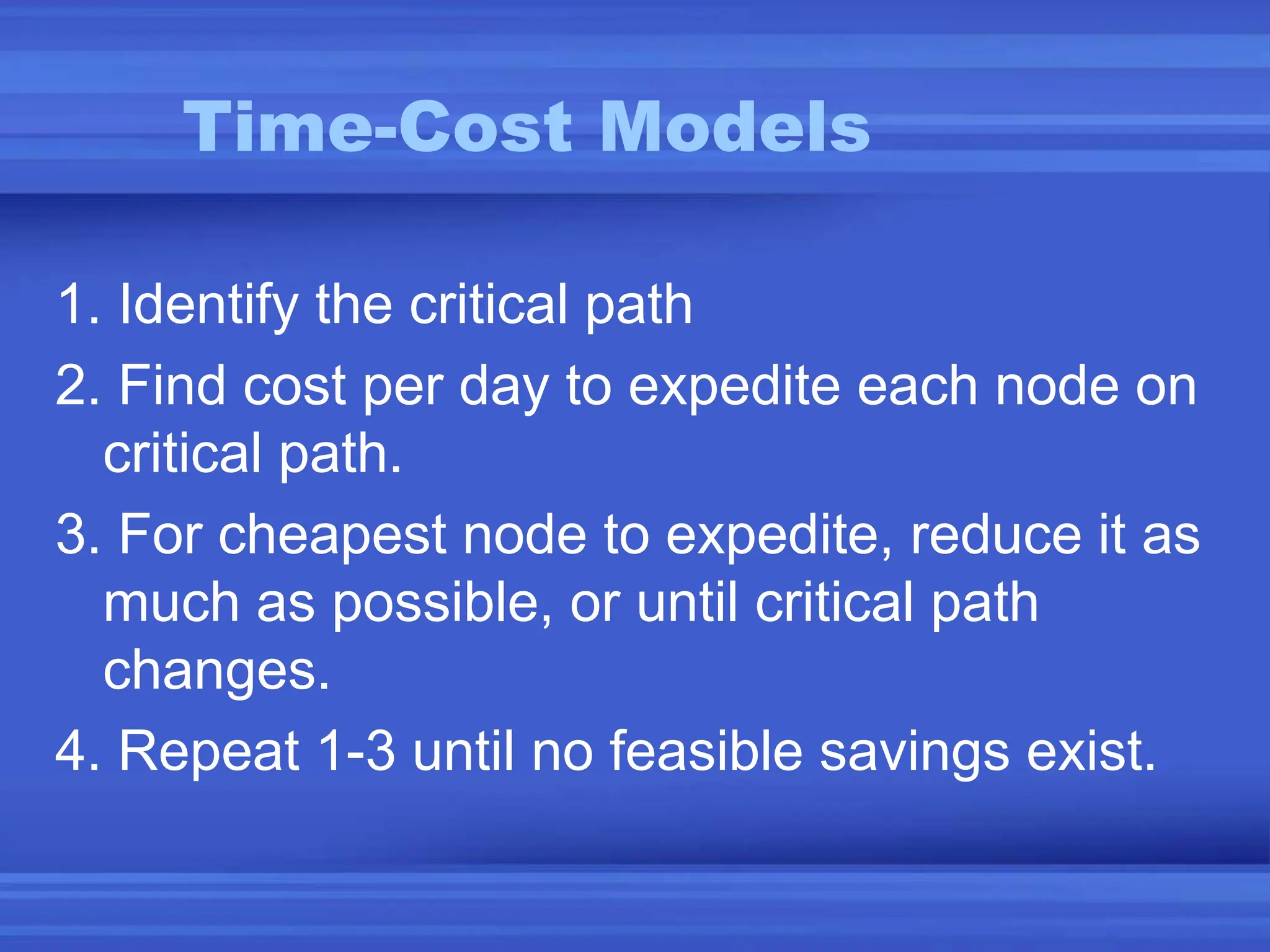 Time-Cost Models

1. Identify the critical path
2. Find cost per day to expedite each node on critical path.
3. For cheapest node to expedite, reduce it as much as possible, or until critical path changes.
4. Repeat 1-3 until no feasible savings exist.